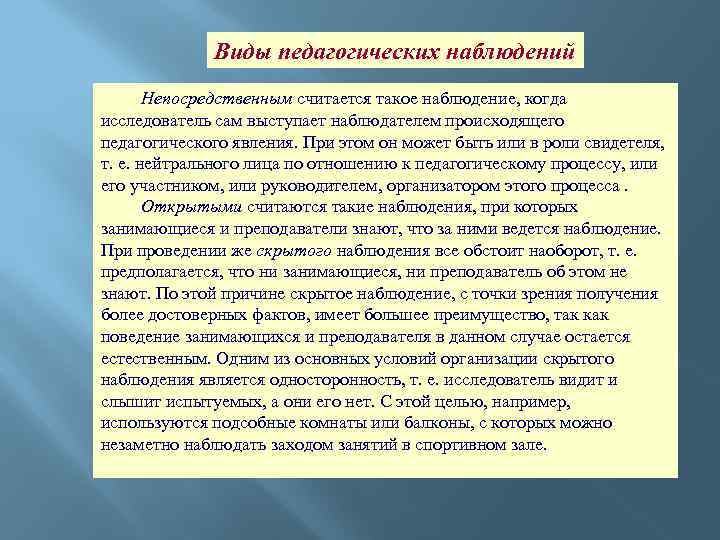 Виды педагогических наблюдений

Непосредственным считается такое наблюдение, когда исследователь сам выступает наблюдателем происходящего педагогического явления. При этом он может быть или в роли свидетеля, т. е. нейтрального лица по отношению к педагогическому процессу, или его участником, или руководителем, организатором этого процесса .

Открытыми считаются такие наблюдения, при которых занимающиеся и преподаватели знают, что за ними ведется наблюдение. При проведении же скрытого наблюдения все обстоит наоборот, т. е. предполагается, что ни занимающиеся, ни преподаватель об этом не знают. По этой причине скрытое наблюдение, с точки зрения получения более достоверных фактов, имеет большее преимущество, так как поведение занимающихся и преподавателя в данном случае остается естественным. Одним из основных условий организации скрытого наблюдения является односторонность, т. е. исследователь видит и слышит испытуемых, а они его нет. С этой целью, например, используются подсобные комнаты или балконы, с которых можно незаметно наблюдать заходом занятий в спортивном зале.